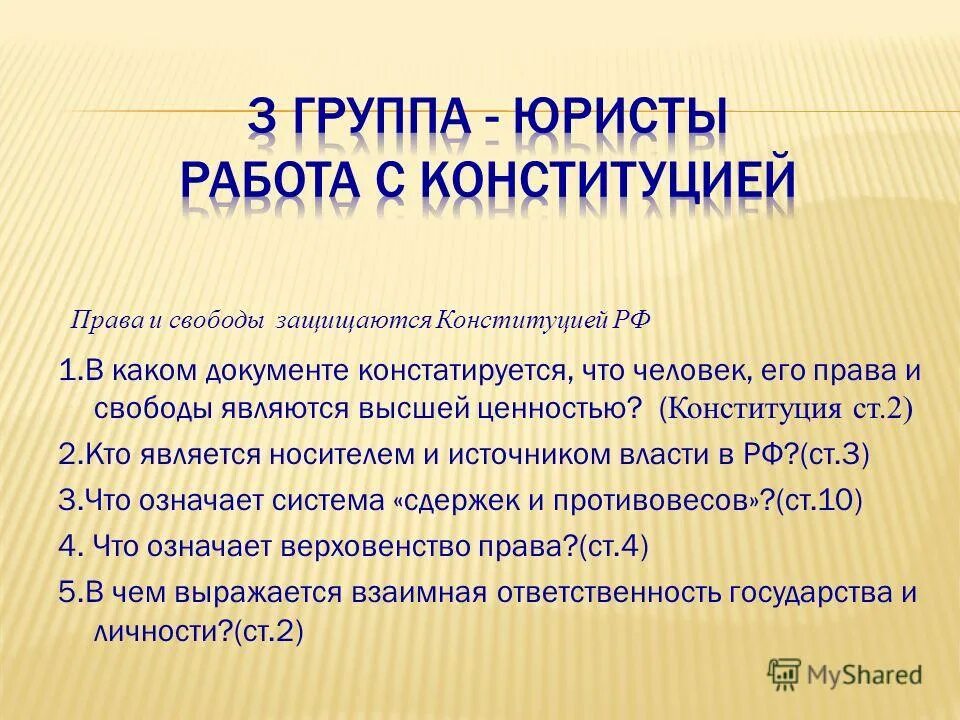 3 ГРУППА - ЮРИСТЫ
РАБОТА С КОНСТИТУЦИЕЙ

Права и свободы защищаются Конституцией РФ

1.В каком документе констатируется, что человек, его права и свободы являются высшей ценностью? (Конституция ст.2)

2.Кто является носителем и источником власти в РФ?(ст.3)

3.Что означает система «сдержек и противовесов»?(ст.10)

4. Что означает верховенство права?(ст.4)

5.В чем выражается взаимная ответственность государства и личности?(ст.2)

MyShared